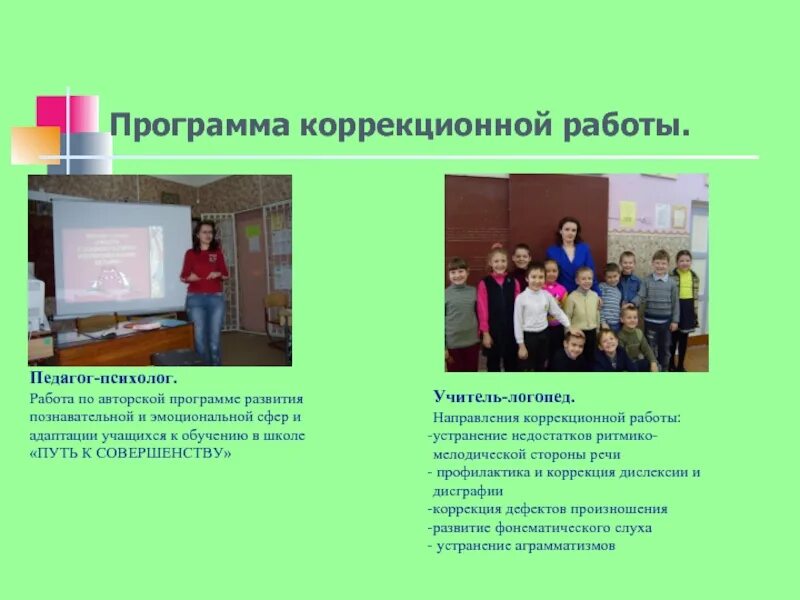 Программа коррекционной работы.

Педагог-психолог.
Работа по авторской программе развития познавательной и эмоциональной сфер и адаптации учащихся к обучению в школе «ПУТЬ К СОВЕРШЕНСТВУ»

Учитель-логопед.
Направления коррекционной работы:
-устранение недостатков ритмико-мелодической стороны речи
- профилактика и коррекция дислексии и дисграфии
-коррекция дефектов произношения
-развитие фонематического слуха
- устранение аграмматизмов